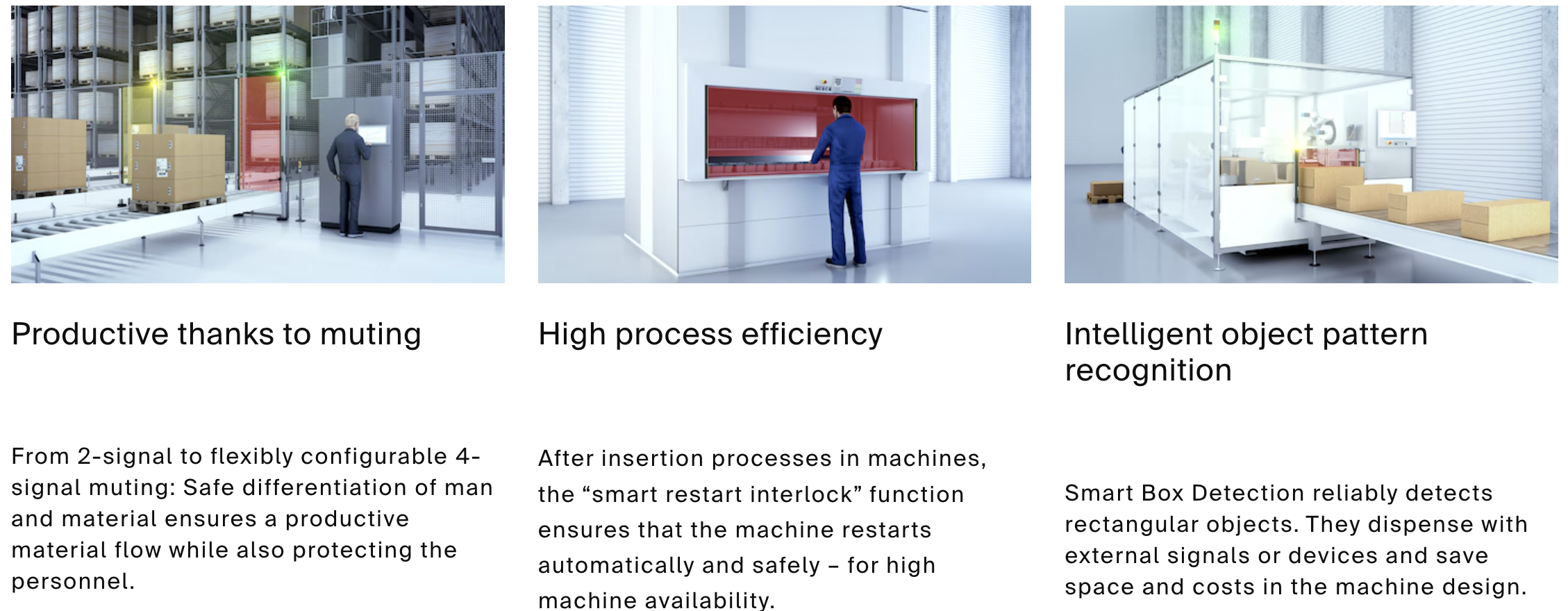 Productive thanks to muting

From 2-signal to flexibly configurable 4-signal muting: Safe differentiation of man and material ensures a productive material flow while also protecting the personnel.

High process efficiency

After insertion processes in machines, the “smart restart interlock” function ensures that the machine restarts automatically and safely – for high machine availability.

Intelligent object pattern recognition

Smart Box Detection reliably detects rectangular objects. They dispense with external signals or devices and save space and costs in the machine design.